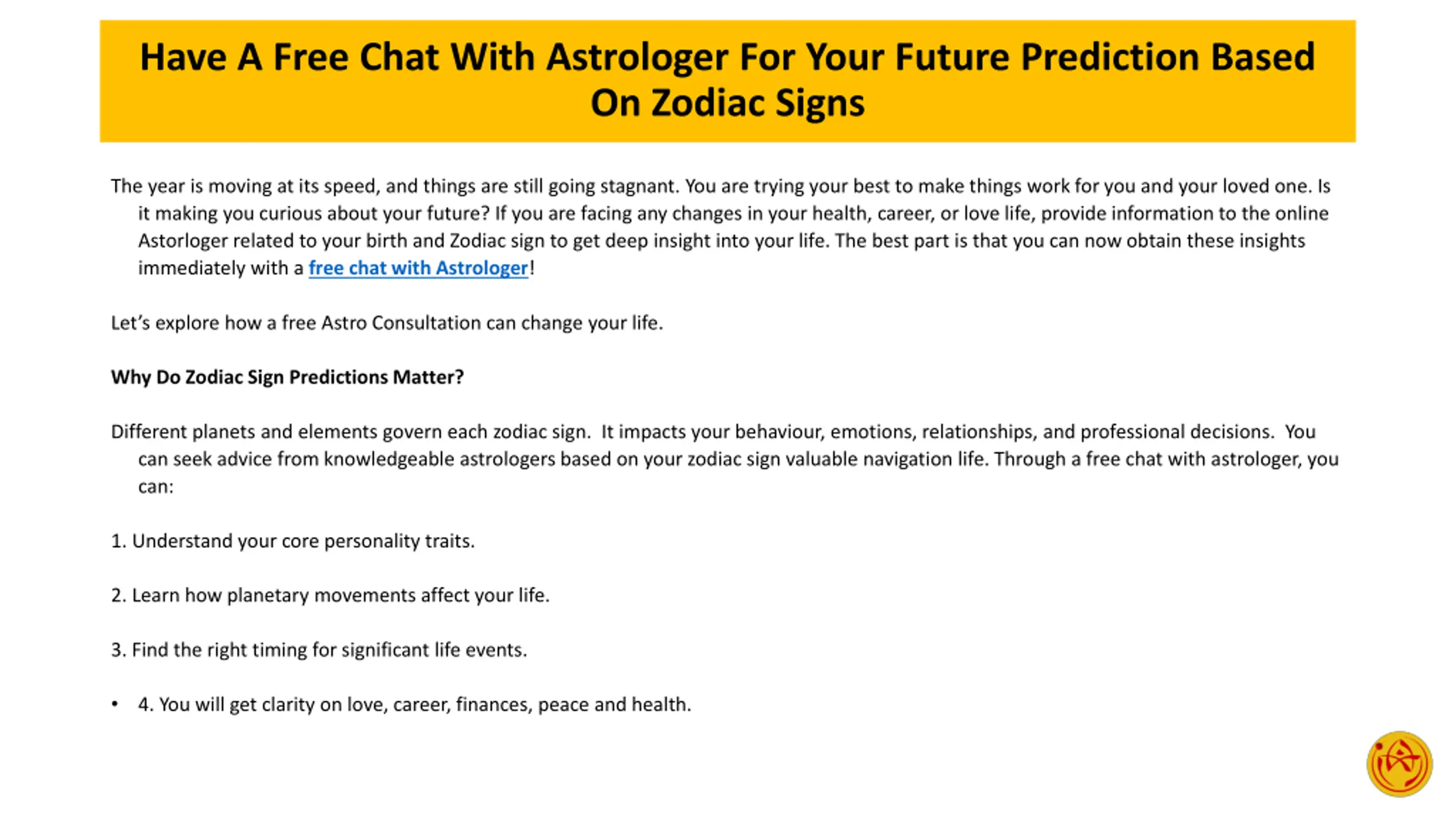 Have A Free Chat With Astrologer For Your Future Prediction Based On Zodiac Signs

The year is moving at its speed, and things are still going stagnant. You are trying your best to make things work for you and your loved one. Is it making you curious about your future? If you are facing any changes in your health, career, or love life, provide information to the online Astorloger related to your birth and Zodiac sign to get deep insight into your life. The best part is that you can now obtain these insights immediately with a free chat with Astrologer!

Let's explore how a free Astro Consultation can change your life.

Why Do Zodiac Sign Predictions Matter?

Different planets and elements govern each zodiac sign. It impacts your behaviour, emotions, relationships, and professional decisions. You can seek advice from knowledgeable astrologers based on your zodiac sign valuable navigation life. Through a free chat with astrologer, you can:

1. Understand your core personality traits.

2. Learn how planetary movements affect your life.

3. Find the right timing for significant life events.

• 4. You will get clarity on love, career, finances, peace and health.